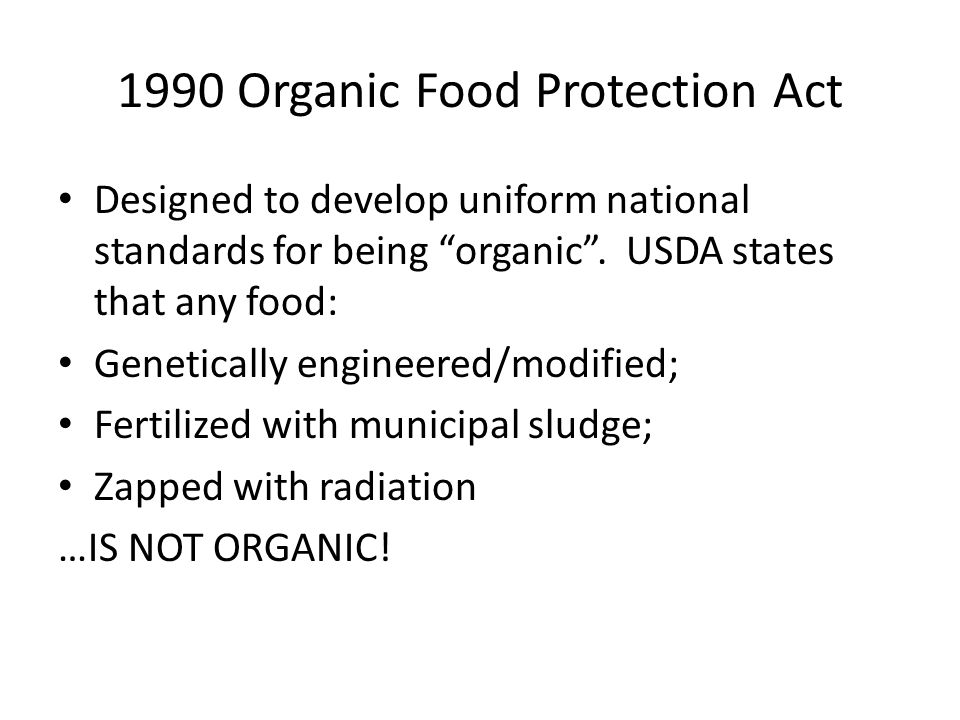 1990 Organic Food Protection Act

• Designed to develop uniform national standards for being “organic”. USDA states that any food:

• Genetically engineered/modified;

• Fertilized with municipal sludge;

• Zapped with radiation

…IS NOT ORGANIC!